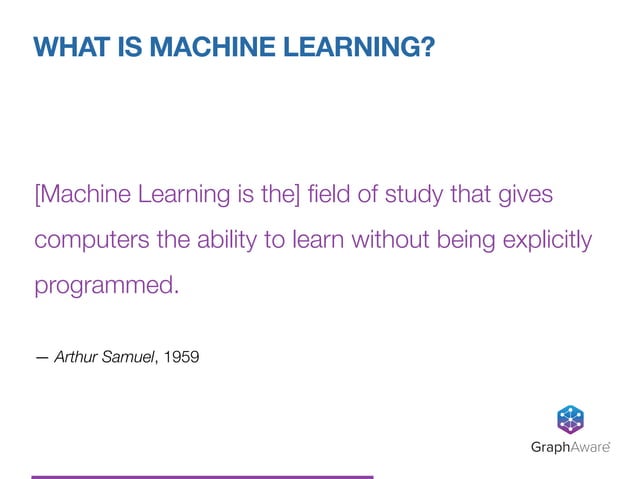 WHAT IS MACHINE LEARNING?

[Machine Learning is the] field of study that gives computers the ability to learn without being explicitly programmed.

— Arthur Samuel, 1959

GraphAware